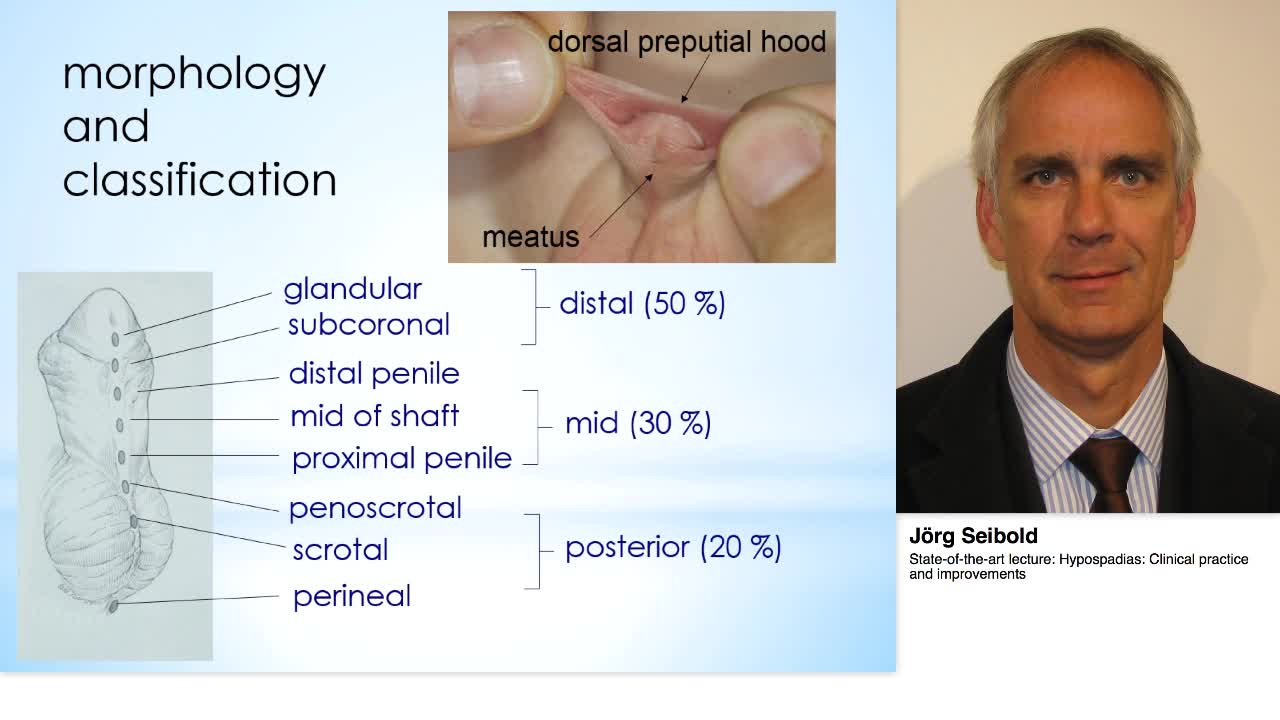 morphology and classification

dorsal preputial hood

meatus

glandular
subcoronal
distal (50 %)

distal penile
mid of shaft
proximal penile
mid (30 %)

penoscrotal
scrotal
perineal
posterior (20 %)

Jörg Seibold
State-of-the-art lecture: Hypospadias: Clinical practice and improvements